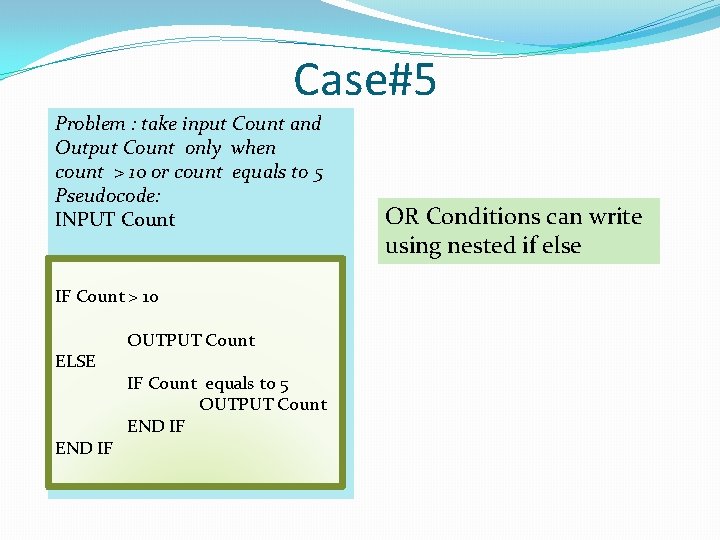 Case#5

Problem : take input Count and Output Count only when count > 10 or count equals to 5
Pseudocode:
INPUT Count

IF Count > 10
OUTPUT Count
ELSE
IF Count equals to 5
OUTPUT Count
END IF
END IF

OR Conditions can write using nested if else